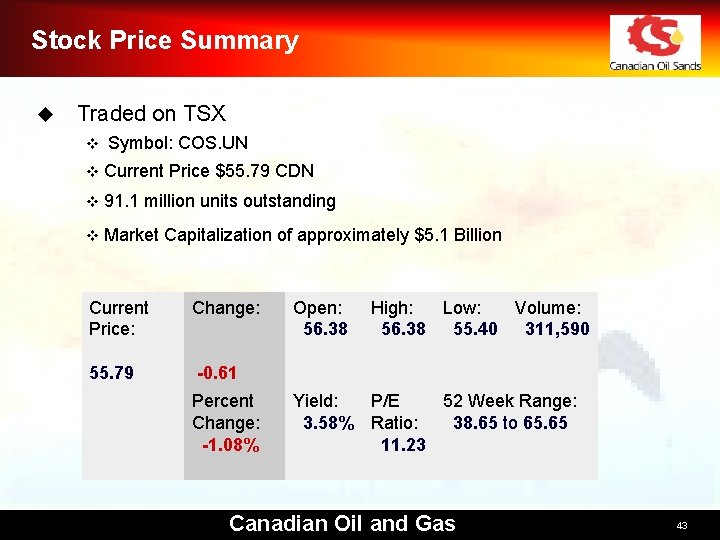 Stock Price Summary

Canadian Oil Sands

Traded on TSX

Symbol: COS.UN

Current Price \$55.79 CDN

91.1 million units outstanding

Market Capitalization of approximately \$5.1 Billion

| Current Price: 55.79 | Change: -0.61 | Open: 56.38 | High: 56.38 | Low: 55.40 | Volume: 311,590 |
|---|---|---|---|---|---|
| | Percent Change: -1.08% | Yield: 3.58% | P/E Ratio: 11.23 | 52 Week Range: 38.65 to 65.65 | |

Canadian Oil and Gas

43